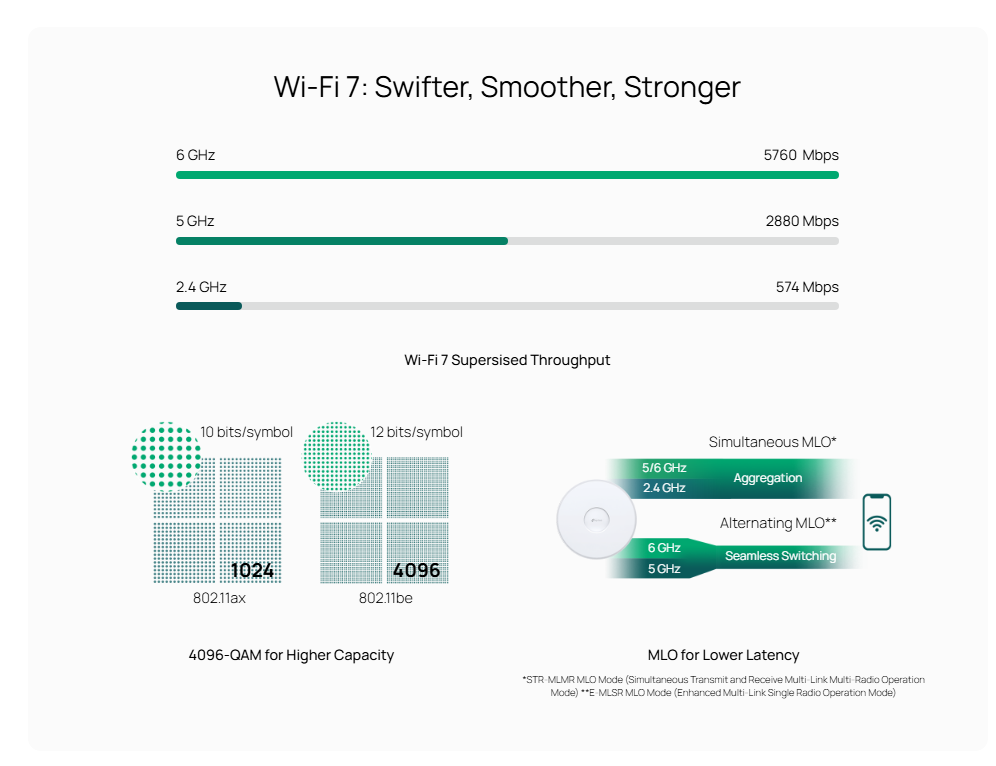 Wi-Fi 7: Swifter, Smoother, Stronger

6 GHz
5760 Mbps

5 GHz
2880 Mbps

2.4 GHz
574 Mbps

Wi-Fi 7 Supersised Throughput

10 bits/symbol
1024
802.11ax

12 bits/symbol
4096
802.11be

4096-QAM for Higher Capacity

Simultaneous MLO*
5/6 GHz
2.4 GHz
Aggregation

Alternating MLO**
6 GHz
5 GHz
Seamless Switching

MLO for Lower Latency

*STR-MLMR MLO Mode (Simultaneous Transmit and Receive Multi-Link Multi-Radio Operation Mode) **E-MLSR MLO Mode (Enhanced Multi-Link Single Radio Operation Mode)